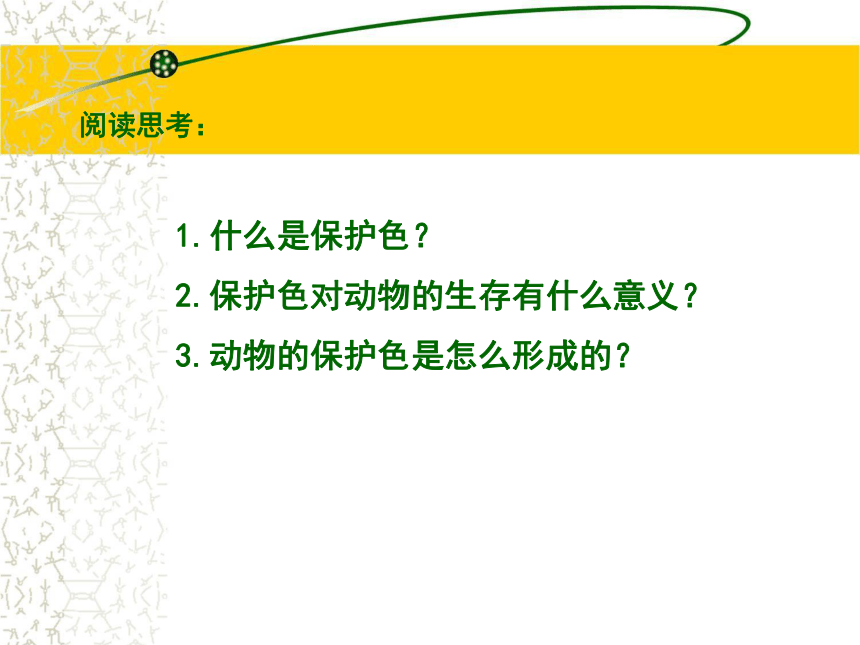 阅读思考：

1.什么是保护色？

2.保护色对动物的生存有什么意义？

3.动物的保护色是怎么形成的？